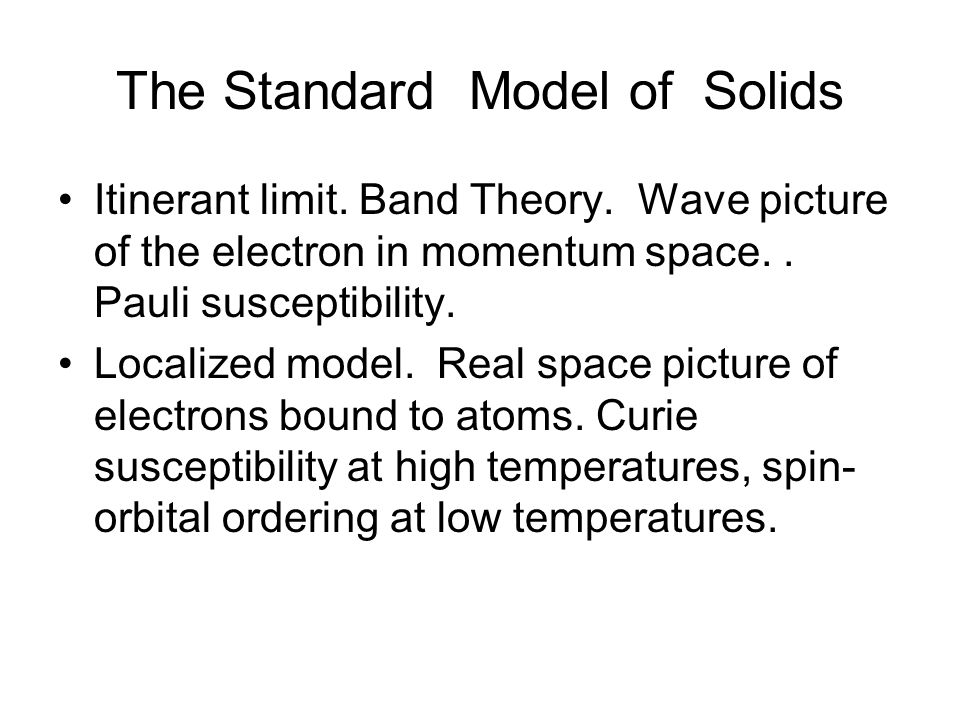 The Standard Model of Solids

• Itinerant limit. Band Theory. Wave picture of the electron in momentum space. . Pauli susceptibility.

• Localized model. Real space picture of electrons bound to atoms. Curie susceptibility at high temperatures, spin-orbital ordering at low temperatures.